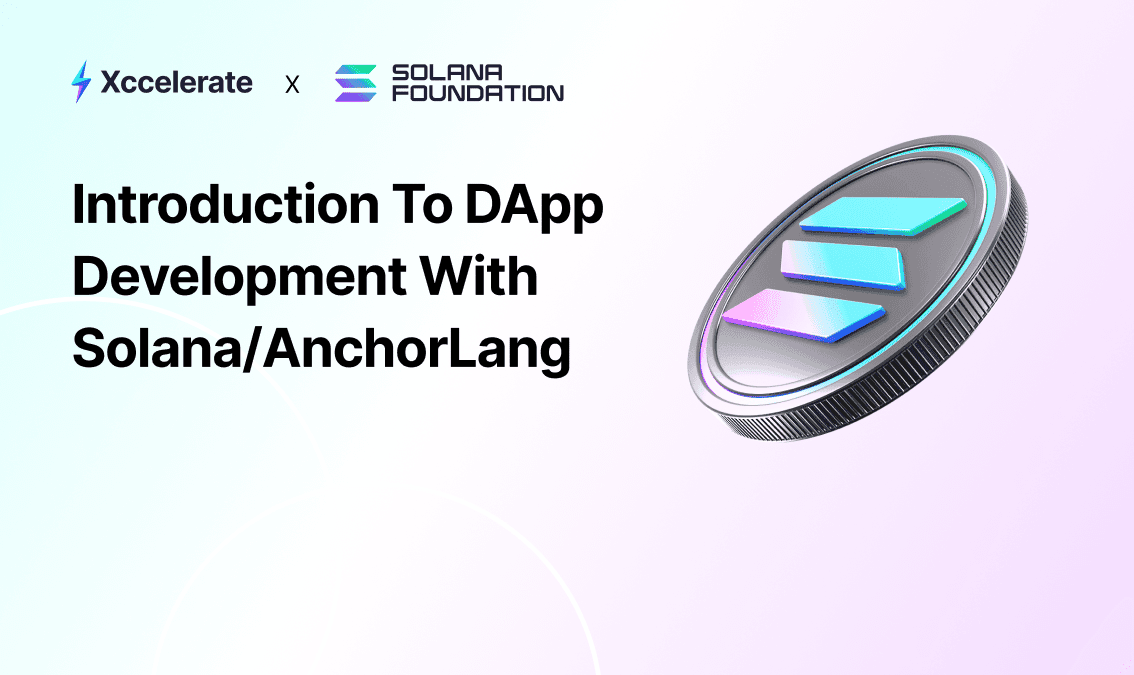 Xccelerate x SOLANA FOUNDATION

Introduction To DApp Development With Solana/AnchorLang